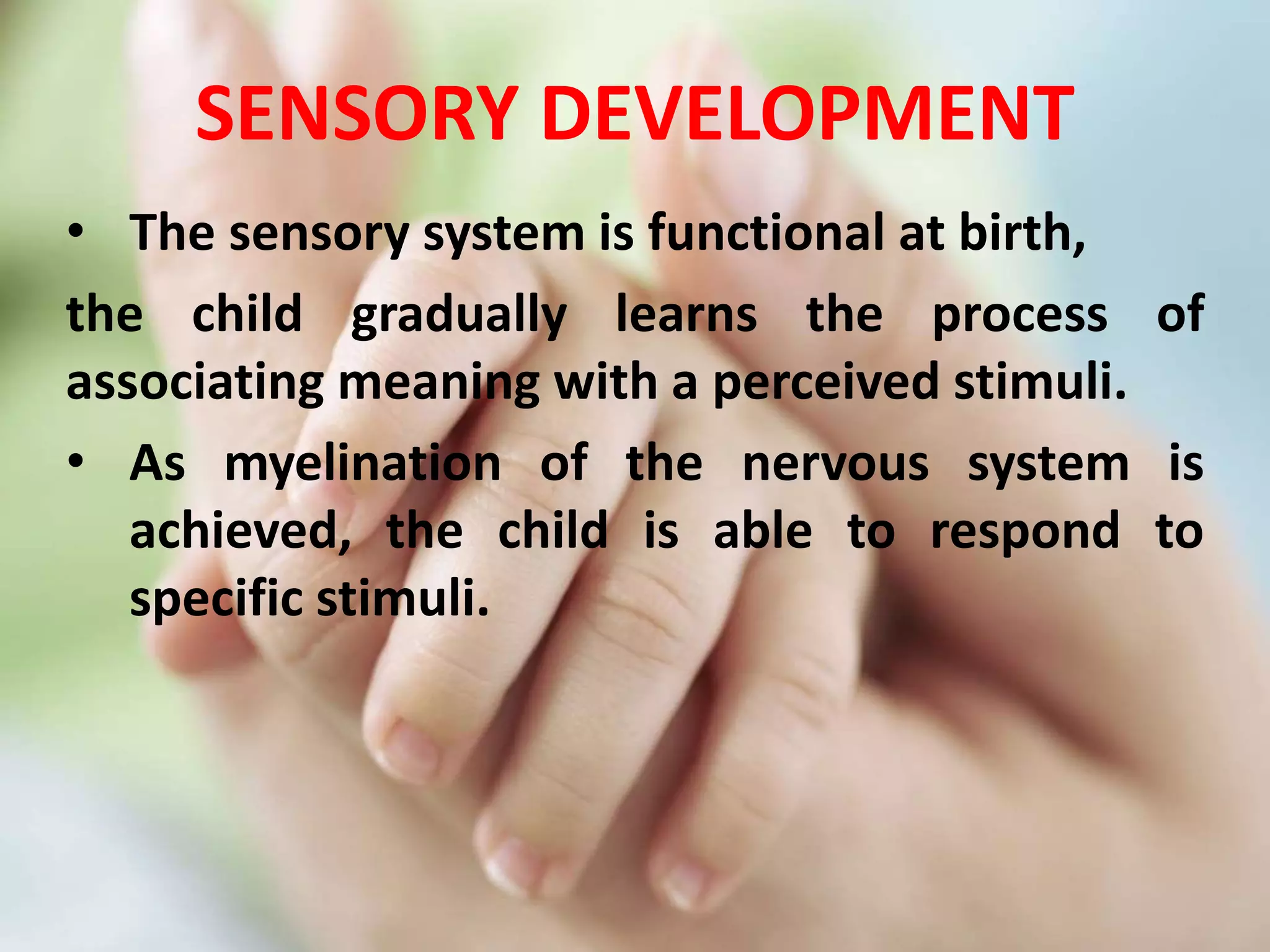 SENSORY DEVELOPMENT

• The sensory system is functional at birth,

the child gradually learns the process of associating meaning with a perceived stimuli.

• As myelination of the nervous system is achieved, the child is able to respond to specific stimuli.